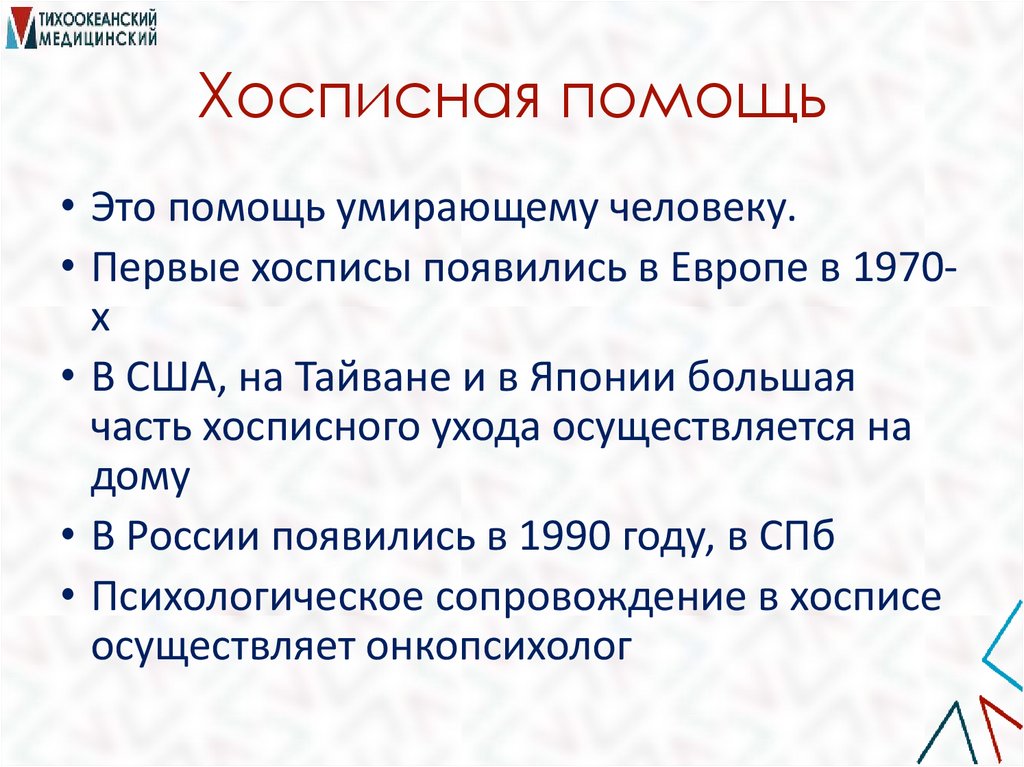 ТИХООКЕАНСКИЙ МЕДИЦИНСКИЙ

Хосписная помощь

• Это помощь умирающему человеку.
• Первые хосписы появились в Европе в 1970-х
• В США, на Тайване и в Японии большая часть хосписного ухода осуществляется на дому
• В России появились в 1990 году, в СПб
• Психологическое сопровождение в хосписе осуществляет онкопсихолог